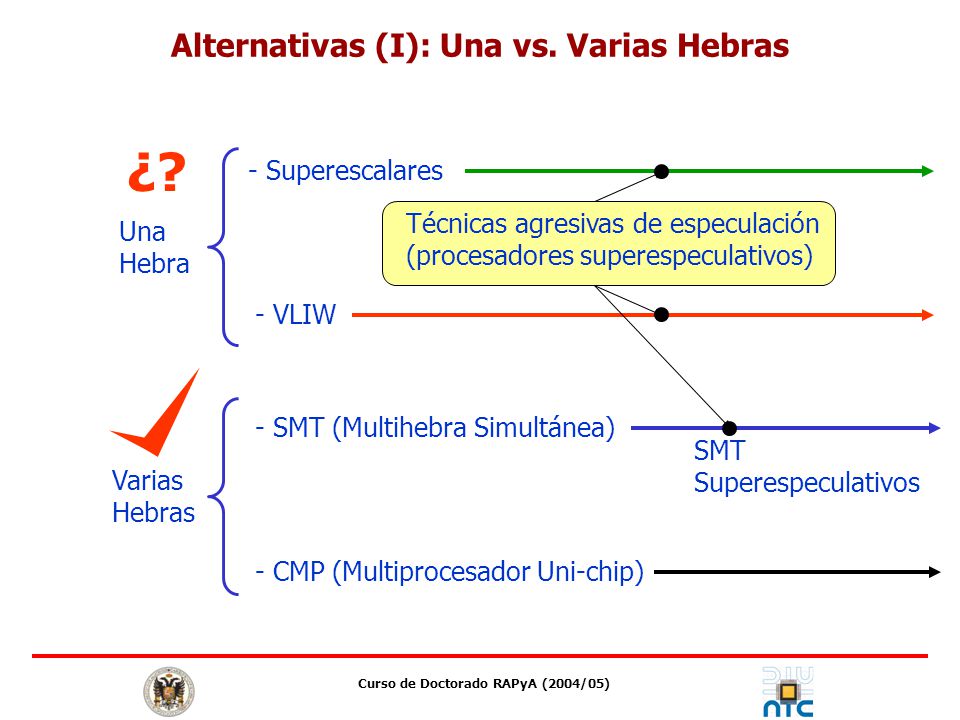 Alternativas (I): Una vs. Varias Hebras

¿?

Una Hebra

- Superescalares

Técnicas agresivas de especulación (procesadores superespeculativos)

- VLIW

Varias Hebras

- SMT (Multihebra Simultánea)

SMT Superespeculativos

- CMP (Multiprocesador Uni-chip)

Curso de Doctorado RAPyA (2004/05)

ntc